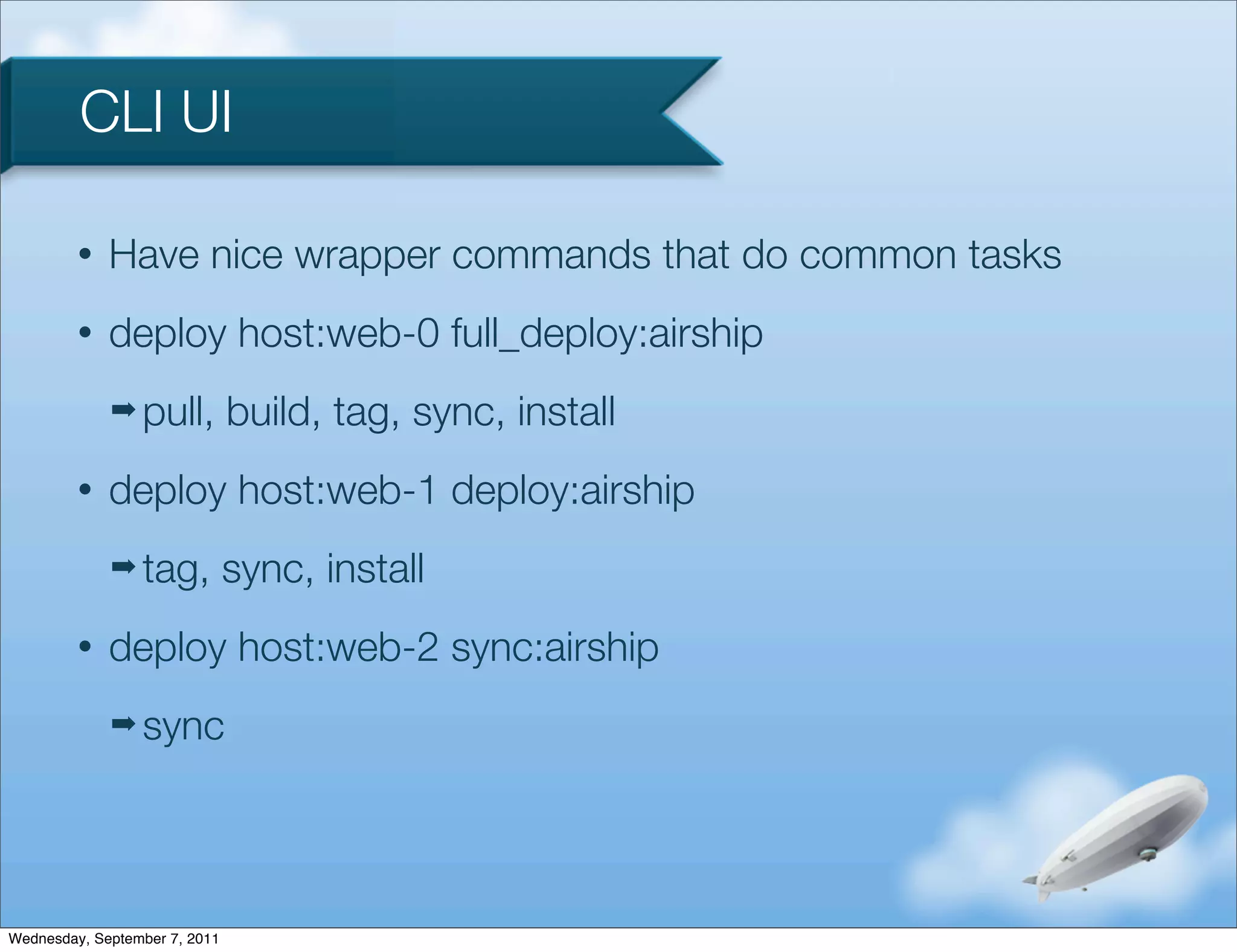 CLI UI

• Have nice wrapper commands that do common tasks

• deploy host:web-0 full_deploy:airship

➡ pull, build, tag, sync, install

• deploy host:web-1 deploy:airship

➡ tag, sync, install

• deploy host:web-2 sync:airship

➡ sync

Wednesday, September 7, 2011